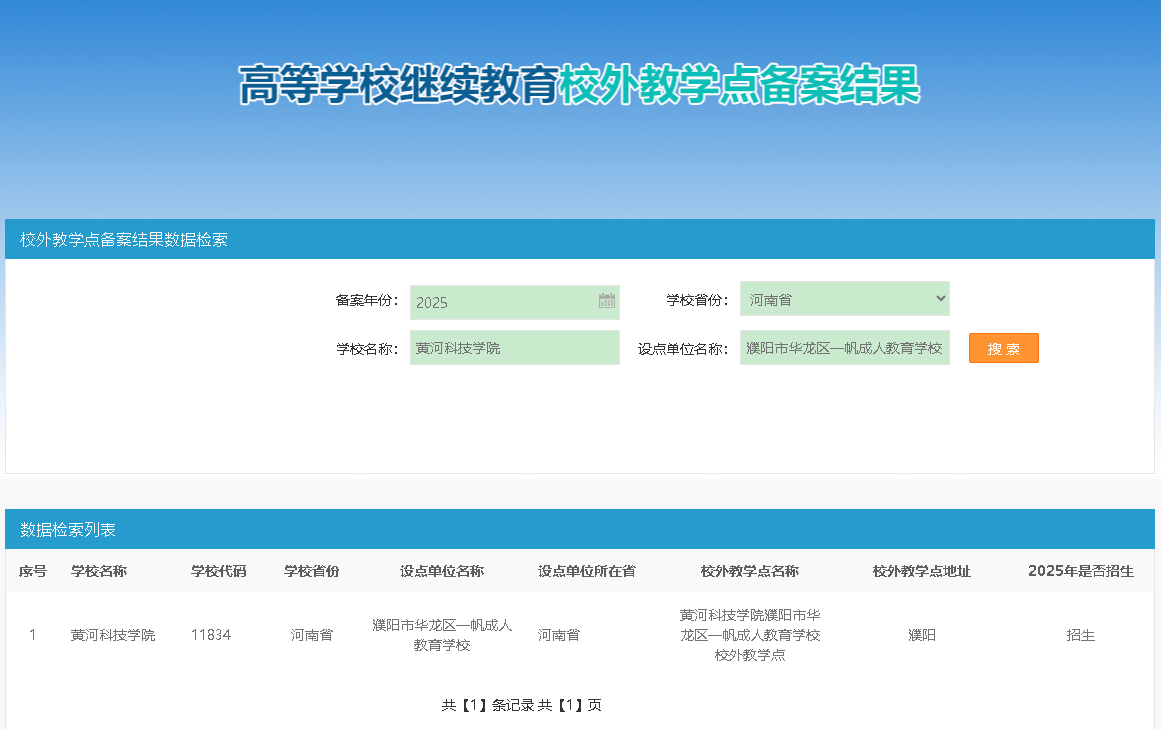 高等学校继续教育校外教学点备案结果

校外教学点备案结果数据检索

备案年份: 2025
学校省份: 河南省
学校名称: 黄河科技学院
设点单位名称: 濮阳市华龙区一帆成人教育学校
搜 索

数据检索列表

| 序号 | 学校名称 | 学校代码 | 学校省份 | 设点单位名称 | 设点单位所在省 | 校外教学点名称 | 校外教学点地址 | 2025年是否招生 |
|---|---|---|---|---|---|---|---|---|
| 1 | 黄河科技学院 | 11834 | 河南省 | 濮阳市华龙区一帆成人教育学校 | 河南省 | 黄河科技学院濮阳市华龙区一帆成人教育学校校外教学点 | 濮阳 | 招生 |

共【1】条记录 共【1】页